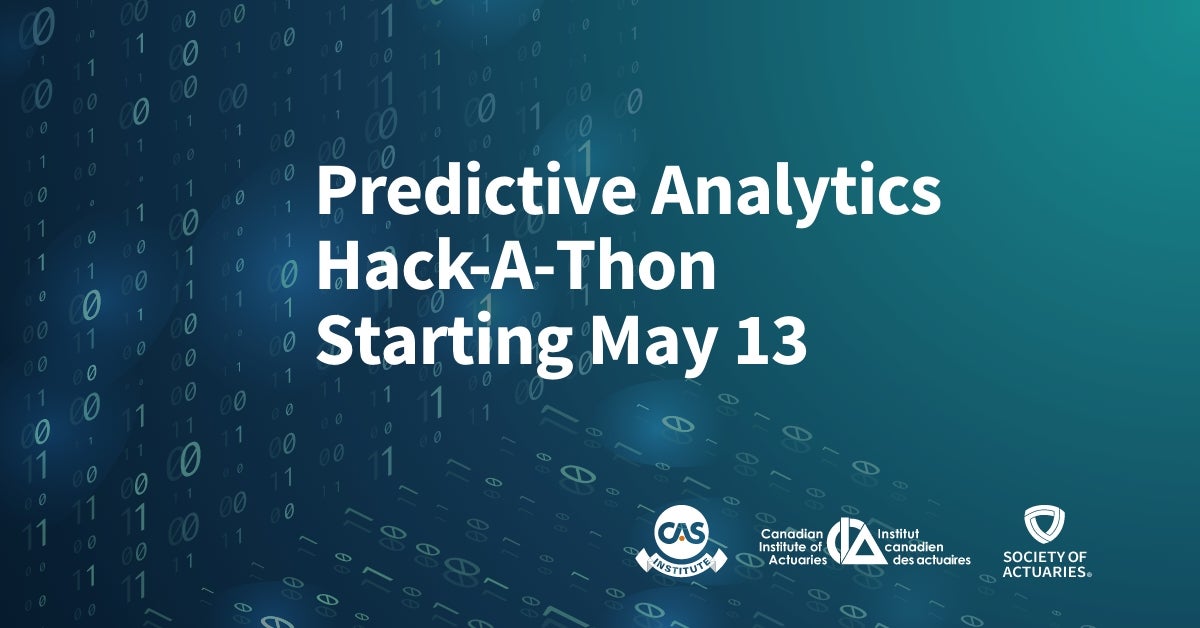 Predictive Analytics Hack-A-Thon Starting May 13

CAS INSTITUTE

Canadian Institute of Actuaries

Institut canadien des actuaires

SOCIETY OF ACTUARIES®